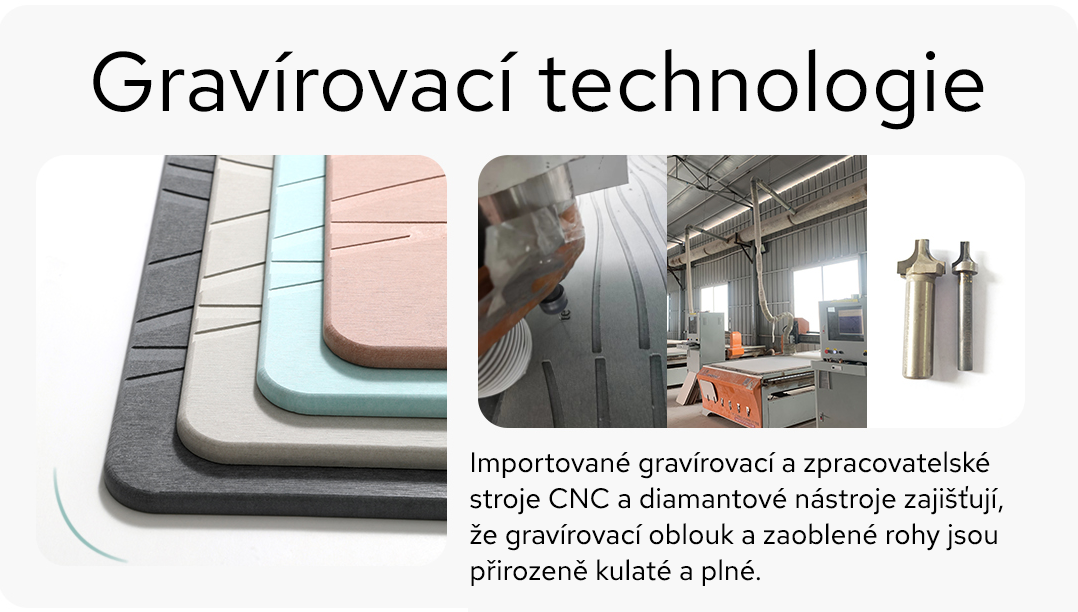 Gravírovací technologie

Importované gravírovací a zpracovatelské stroje CNC a diamantové nástroje zajišťují, že gravírovací oblouk a zaoblené rohy jsou přirozeně kulaté a plné.